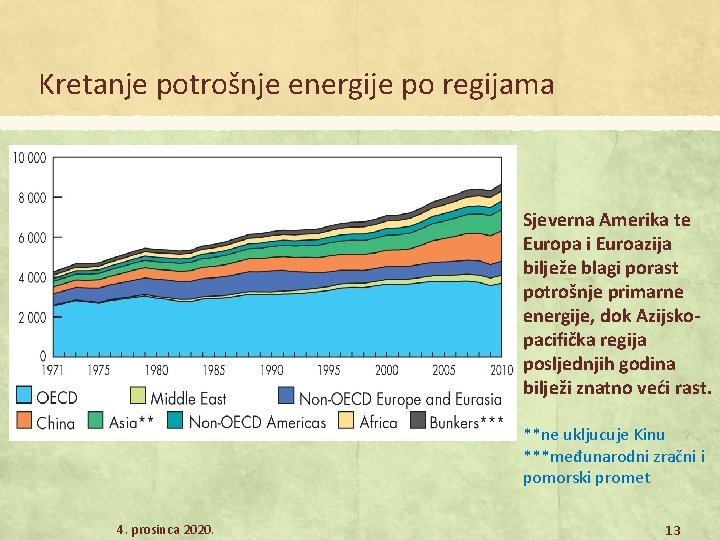 Kretanje potrošnje energije po regijama

10 000
8 000
6 000
4 000
2 000
0
1971 1975 1980 1985 1990 1995 2000 2005 2010

OECD
Middle East
Non-OECD Europe and Eurasia
China
Asia**
Non-OECD Americas
Africa
Bunkers***

Sjeverna Amerika te Europa i Euroazija bilježe blagi porast potrošnje primarne energije, dok Azijsko-pacifička regija posljednjih godina bilježi znatno veći rast.

**ne ukljucuje Kinu
***međunarodni zračni i pomorski promet

4. prosinca 2020.

13